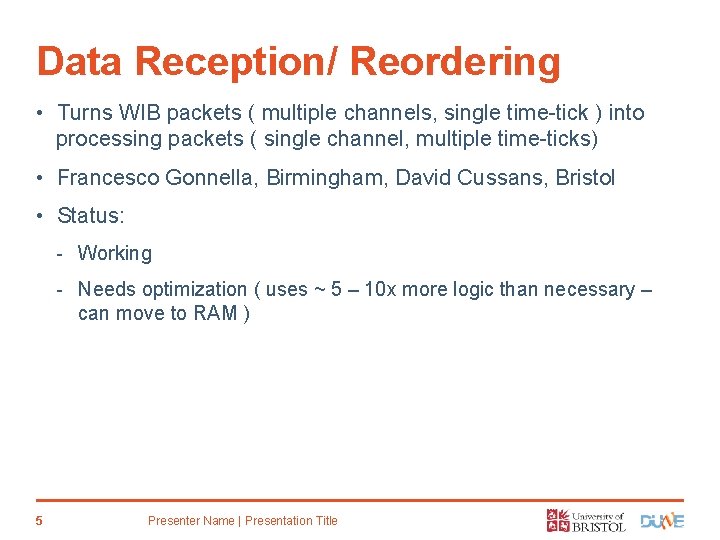 Data Reception/ Reordering

• Turns WIB packets ( multiple channels, single time-tick ) into processing packets ( single channel, multiple time-ticks)

• Francesco Gonnella, Birmingham, David Cussans, Bristol

• Status:

- Working

- Needs optimization ( uses ~ 5 – 10x more logic than necessary – can move to RAM )

5 Presenter Name | Presentation Title

University of BRISTOL DUNE